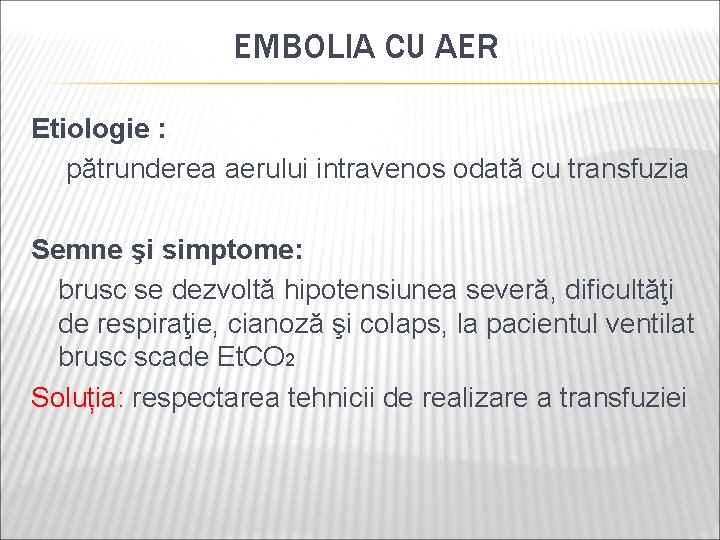 EMBOLIA CU AER

Etiologie :
pătrunderea aerului intravenos odată cu transfuzia

Semne şi simptome:
brusc se dezvoltă hipotensiunea severă, dificultăţi de respiraţie, cianoză şi colaps, la pacientul ventilat brusc scade $EtCO_2$

Soluția: respectarea tehnicii de realizare a transfuziei